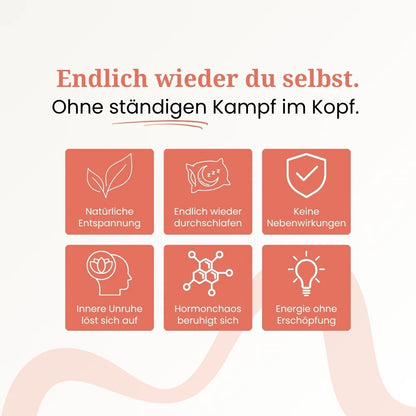 Endlich wieder du selbst.
Ohne ständigen Kampf im Kopf.

Natürliche Entspannung

Endlich wieder durchschlafen

Keine Nebenwirkungen

Innere Unruhe löst sich auf

Hormonchaos beruhigt sich

Energie ohne Erschöpfung